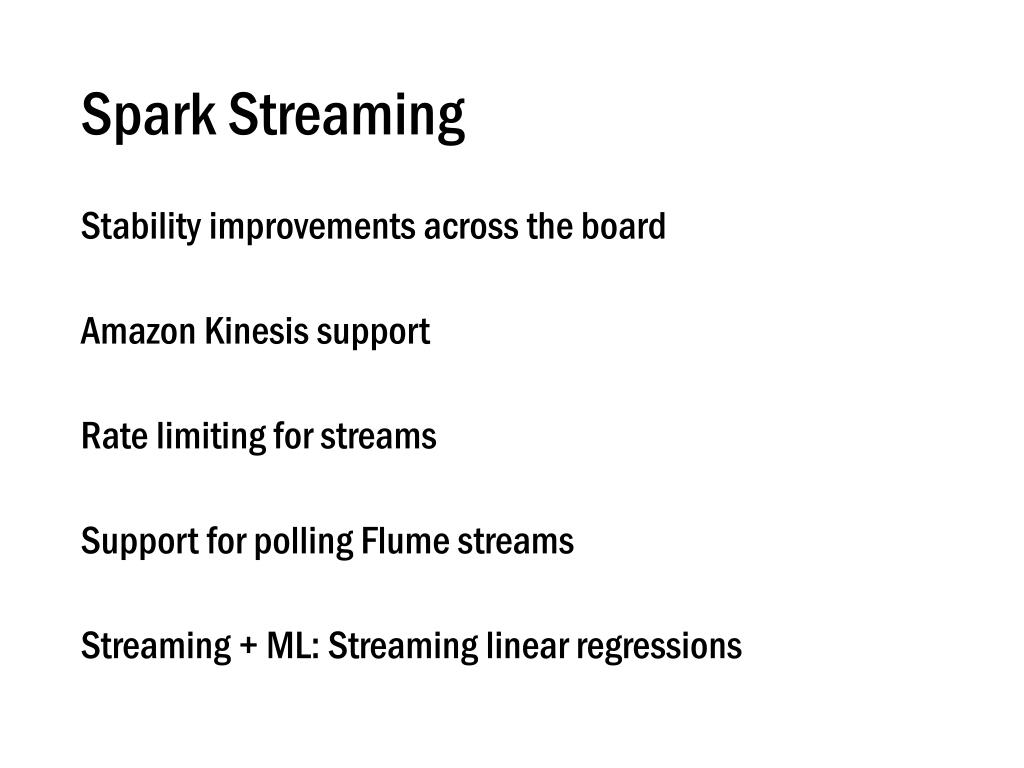 Spark Streaming

Stability improvements across the board

Amazon Kinesis support

Rate limiting for streams

Support for polling Flume streams

Streaming + ML: Streaming linear regressions